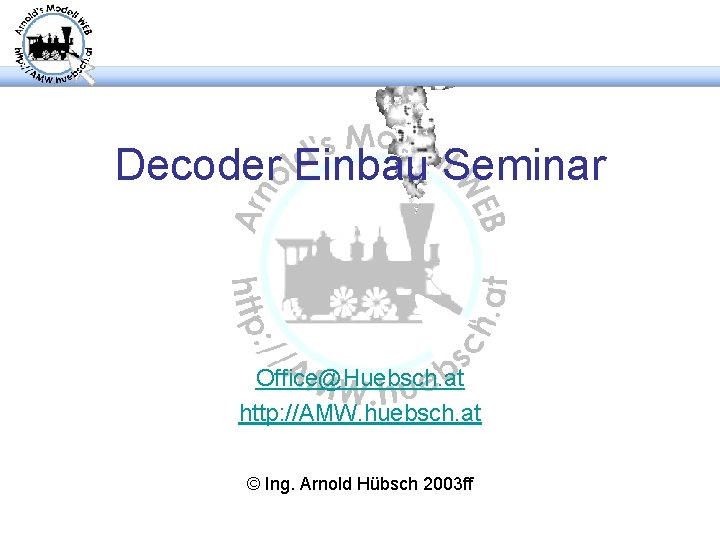 Arnold's Modell WEB
http://AMW.huebsch.at

Decoder Einbau Seminar

Arnold's Modell WEB
http://AMW.huebsch.at

Office@Huebsch.at
http://AMW.huebsch.at

© Ing. Arnold Hübsch 2003ff